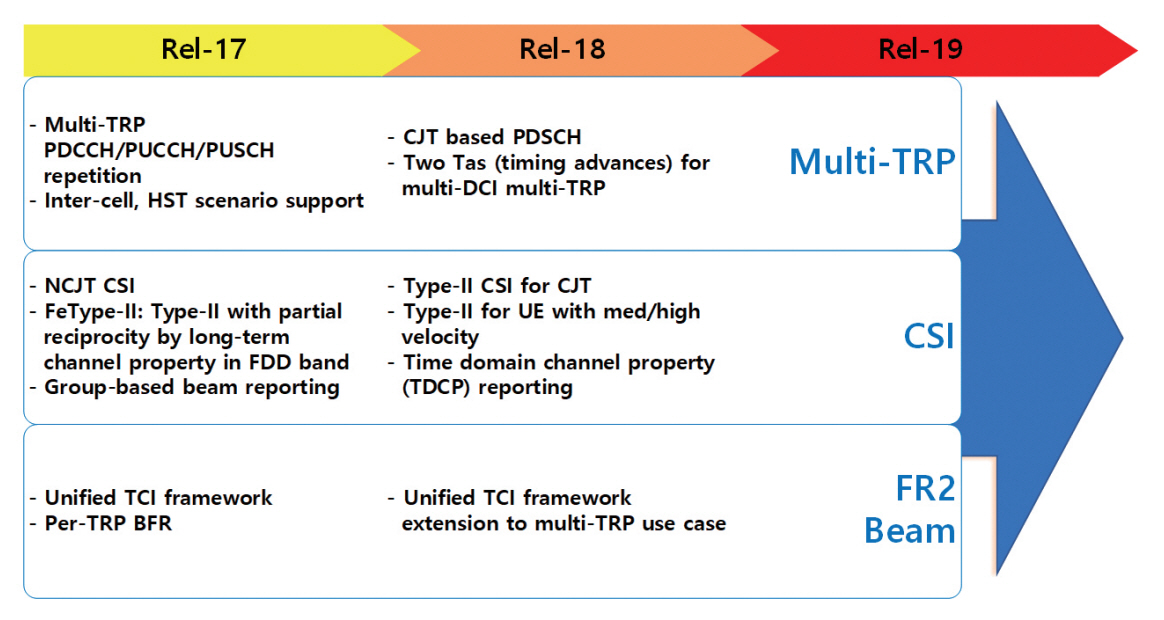 Rel-17

Rel-18

Rel-19

- Multi-TRP PDCCH/PUCCH/PUSCH repetition
- Inter-cell, HST scenario support

- CJT based PDSCH
- Two Tas (timing advances) for multi-DCI multi-TRP

Multi-TRP

- NCJT CSI
- FeType-II: Type-II with partial reciprocity by long-term channel property in FDD band
- Group-based beam reporting

- Type-II CSI for CJT
- Type-II for UE with med/high velocity
- Time domain channel property (TDCP) reporting

CSI

- Unified TCI framework
- Per-TRP BFR

- Unified TCI framework extension to multi-TRP use case

FR2 Beam